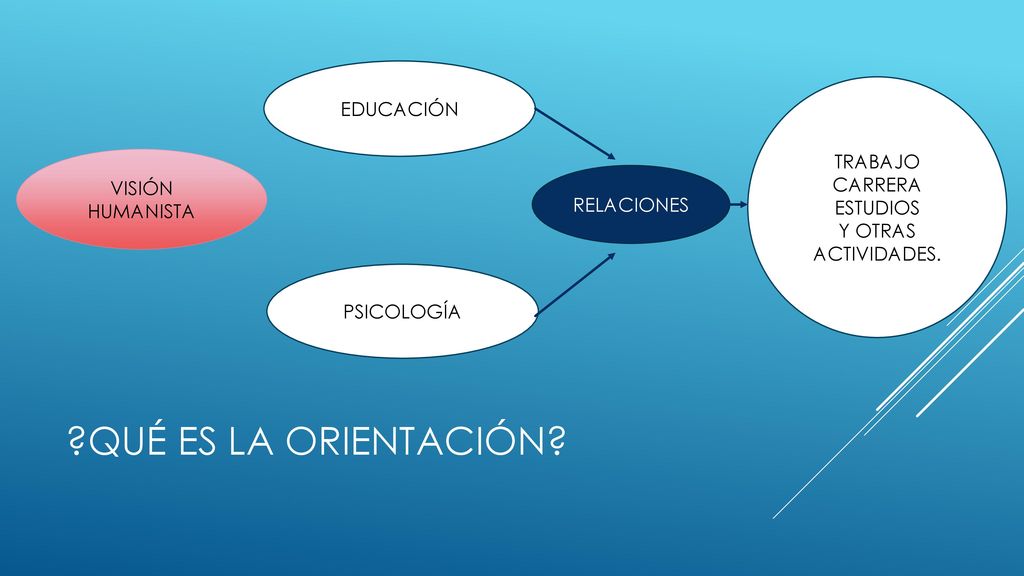 VISIÓN HUMANISTA

EDUCACIÓN

PSICOLOGÍA

RELACIONES

TRABAJO
CARRERA
ESTUDIOS
Y OTRAS
ACTIVIDADES.

?QUÉ ES LA ORIENTACIÓN?